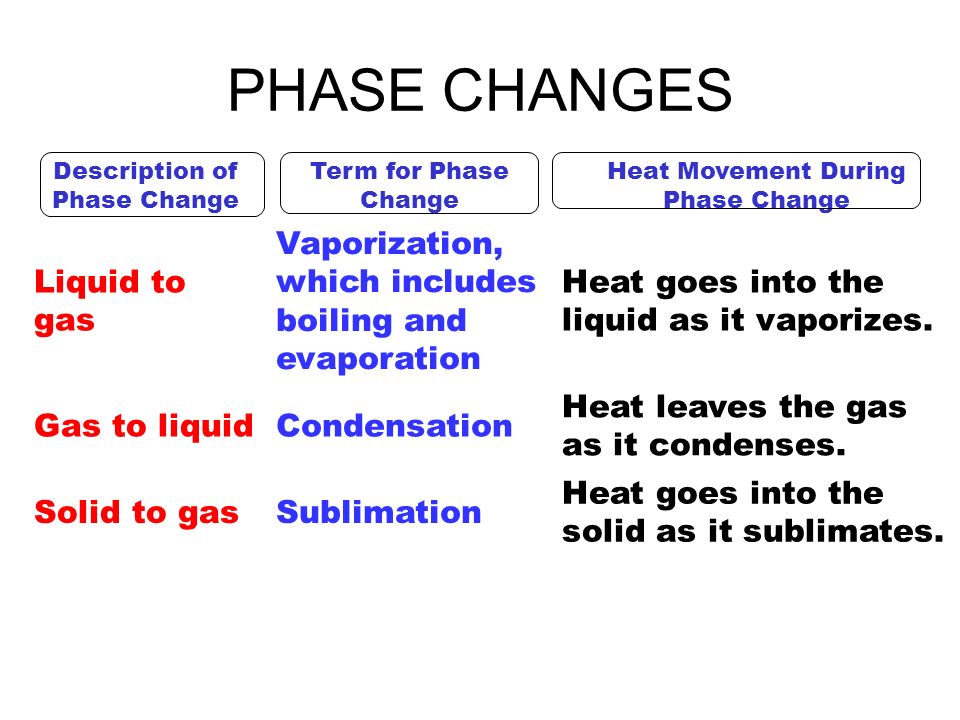 PHASE CHANGES

| Description of Phase Change | Term for Phase Change | Heat Movement During Phase Change |
|---|---|---|
| Liquid to gas | Vaporization, which includes boiling and evaporation | Heat goes into the liquid as it vaporizes. |
| Gas to liquid | Condensation | Heat leaves the gas as it condenses. |
| Solid to gas | Sublimation | Heat goes into the solid as it sublimates. |